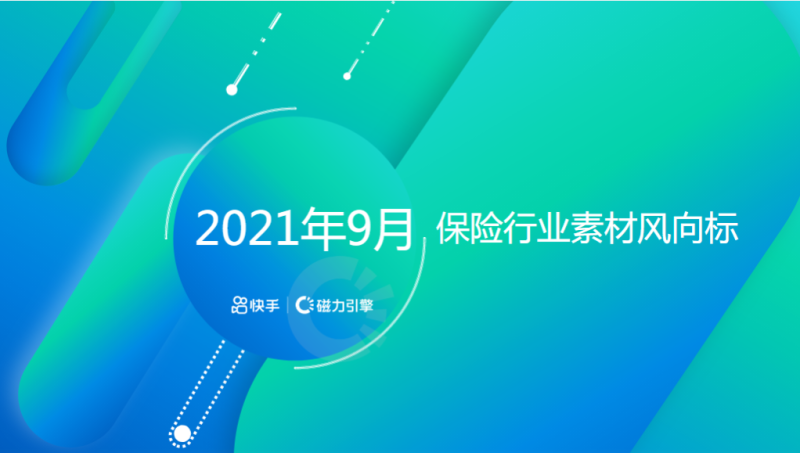 2021年9月 保险行业素材风向标

快手 | 磁力引擎